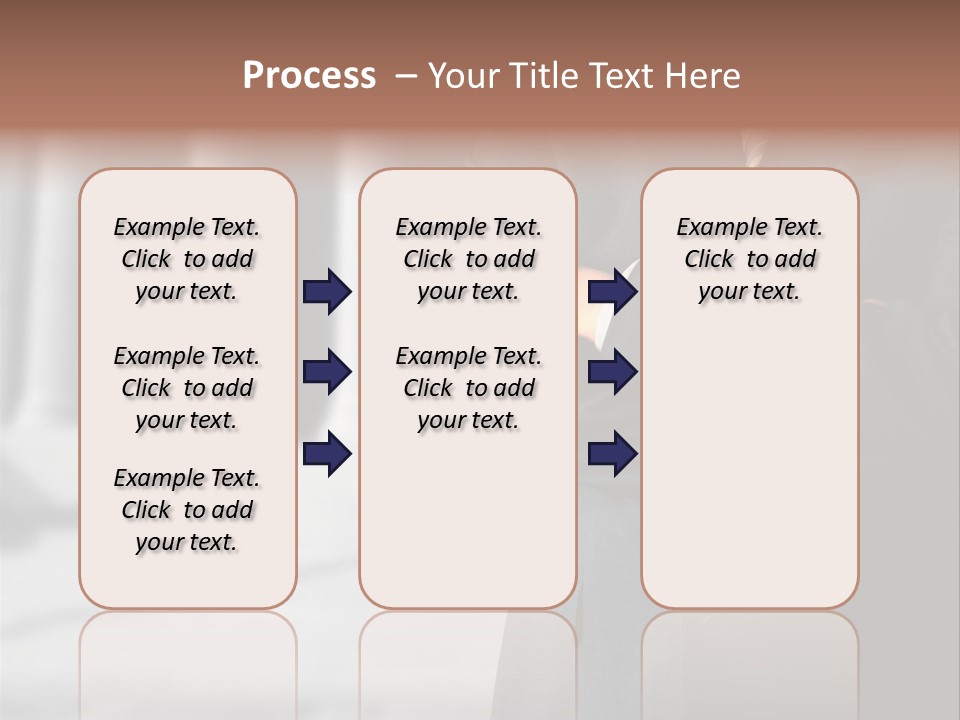 Process – Your Title Text Here

Example Text. Click to add your text.

Example Text. Click to add your text.

Example Text. Click to add your text.

Example Text. Click to add your text.

Example Text. Click to add your text.

Example Text. Click to add your text.